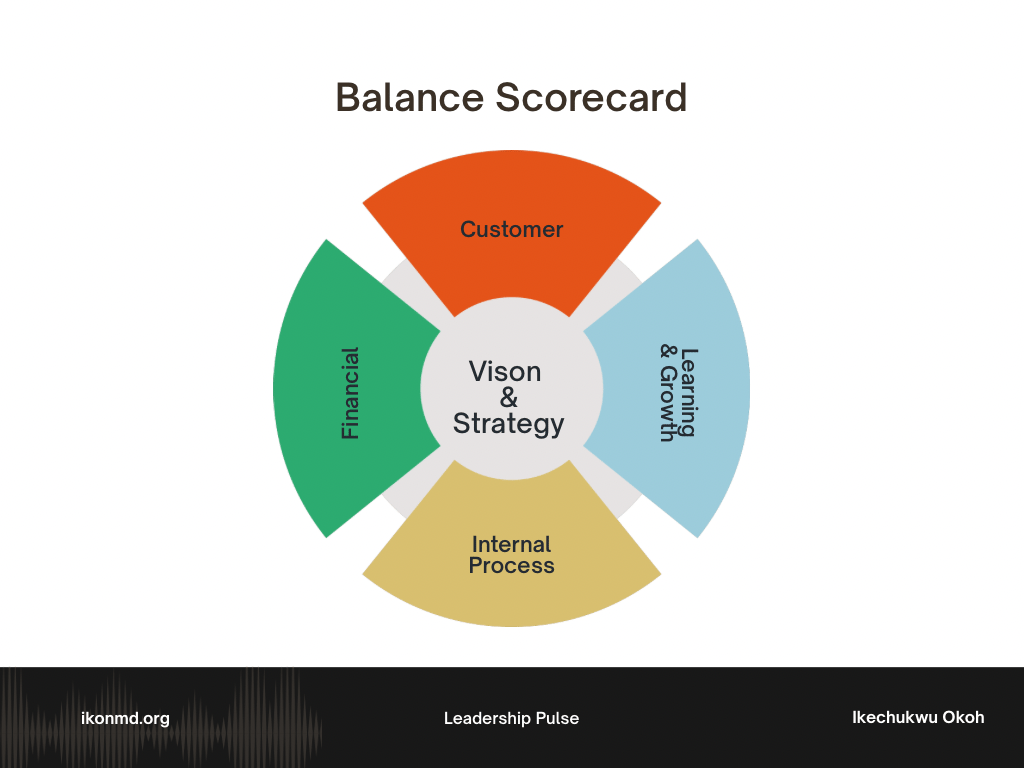 Balance Scorecard

Customer

Financial

Vison & Strategy

Learning & Growth

Internal Process

ikonmd.org

Leadership Pulse

Ikechukwu Okoh